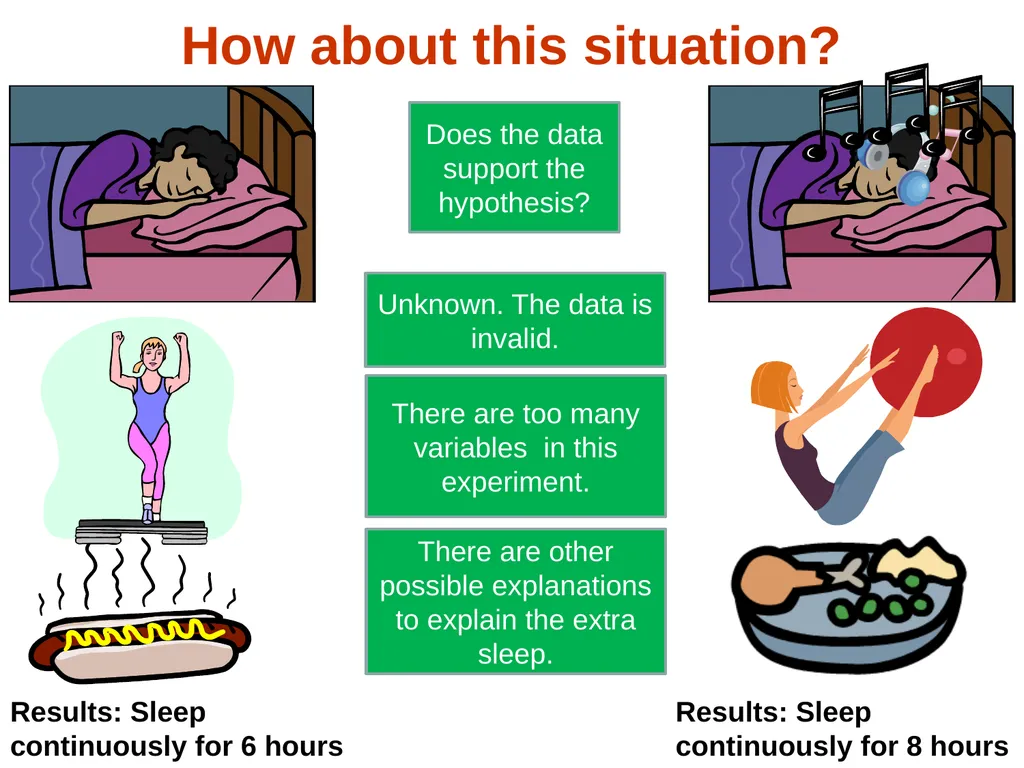 How about this situation?

Does the data support the hypothesis?

Unknown. The data is invalid.

There are too many variables  in this experiment.

There are other possible explanations to explain the extra sleep.

Results: Sleep continuously for 6 hours

Results: Sleep continuously for 8 hours